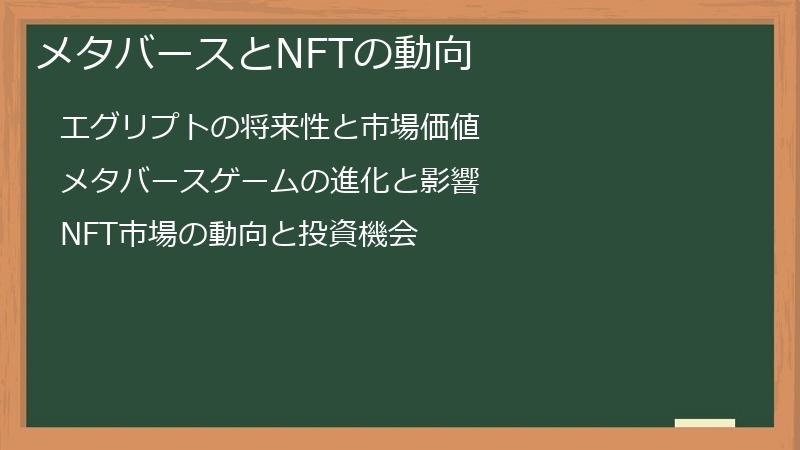 メタバースとNFTの動向

エグリプトの将来性と市場価値

メタバースゲームの進化と影響

NFT市場の動向と投資機会